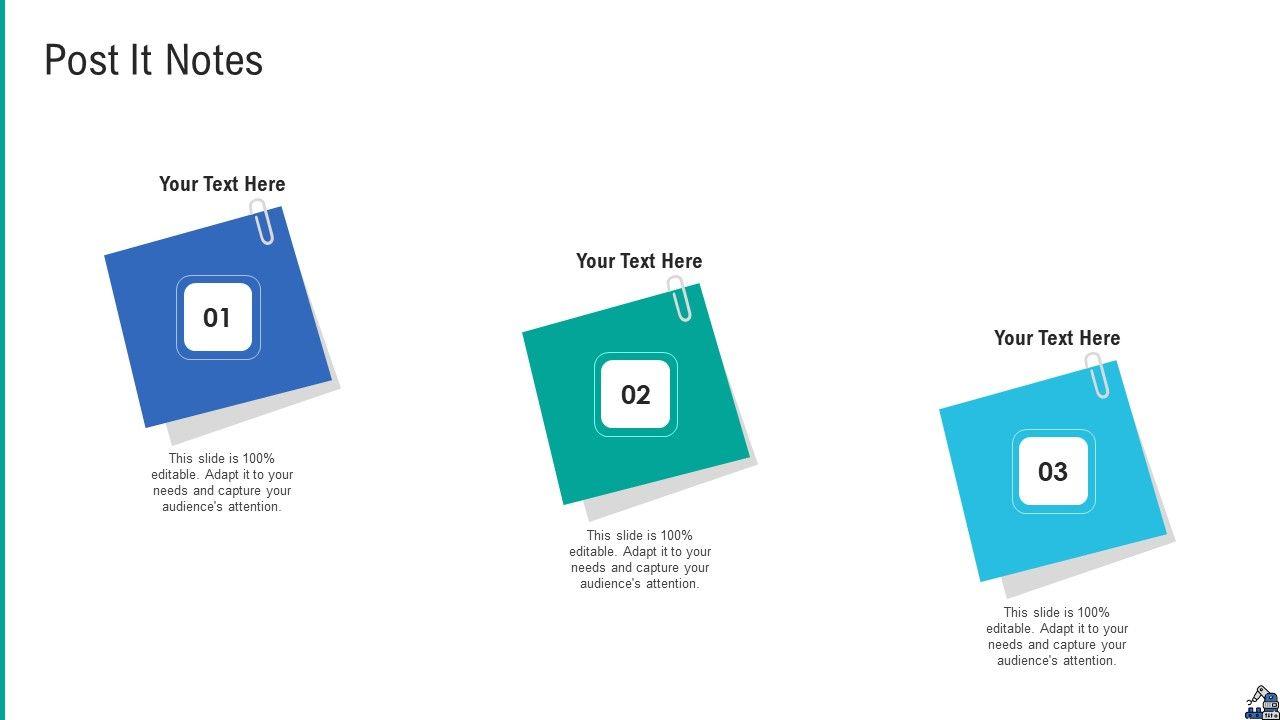 Post It Notes

Your Text Here

01

This slide is 100% editable. Adapt it to your needs and capture your audience's attention.

Your Text Here

02

This slide is 100% editable. Adapt it to your needs and capture your audience's attention.

Your Text Here

03

This slide is 100% editable. Adapt it to your needs and capture your audience's attention.